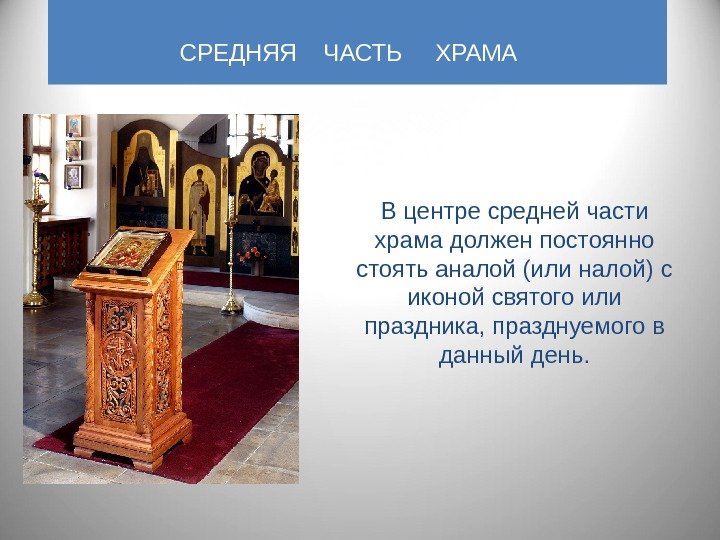 СРЕДНЯЯ ЧАСТЬ ХРАМА

В центре средней части храма должен постоянно стоять аналой (или налой) с иконой святого или праздника, празднуемого в данный день.